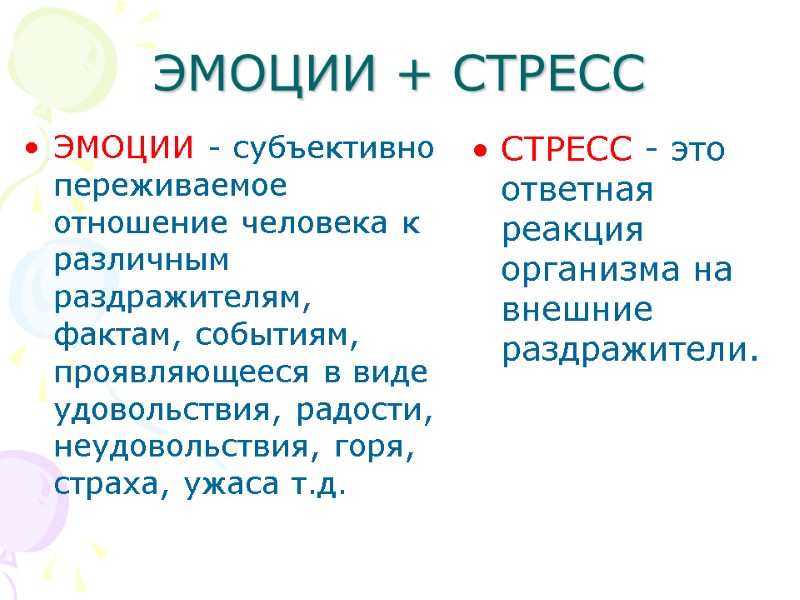 ЭМОЦИИ + СТРЕСС

• ЭМОЦИИ - субъективно переживаемое отношение человека к различным раздражителям, фактам, событиям, проявляющееся в виде удовольствия, радости, неудовольствия, горя, страха, ужаса т.д.

• СТРЕСС - это ответная реакция организма на внешние раздражители.